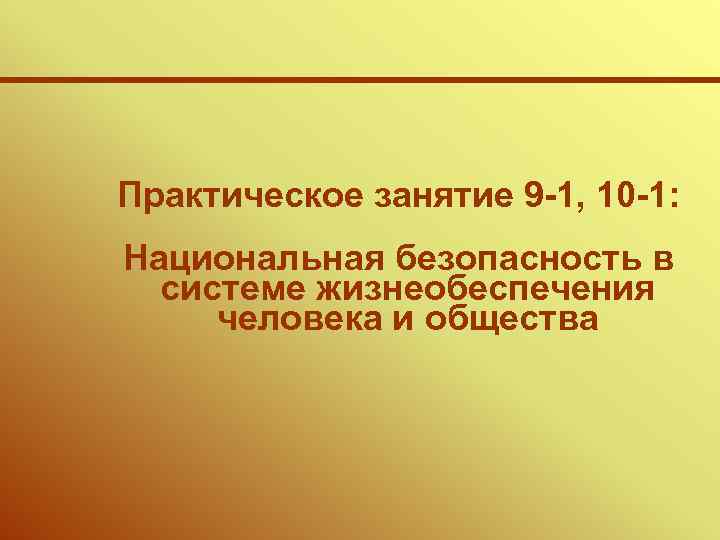 Практическое занятие 9-1, 10-1:

Национальная безопасность в системе жизнеобеспечения человека и общества